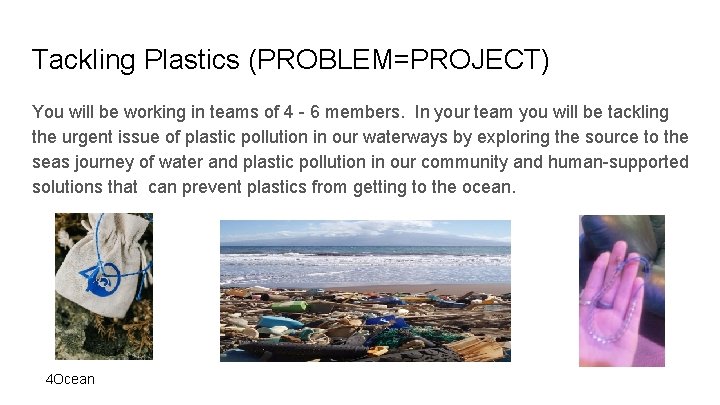 Tackling Plastics (PROBLEM=PROJECT)

You will be working in teams of 4 - 6 members. In your team you will be tackling the urgent issue of plastic pollution in our waterways by exploring the source to the seas journey of water and plastic pollution in our community and human-supported solutions that can prevent plastics from getting to the ocean.

4Ocean